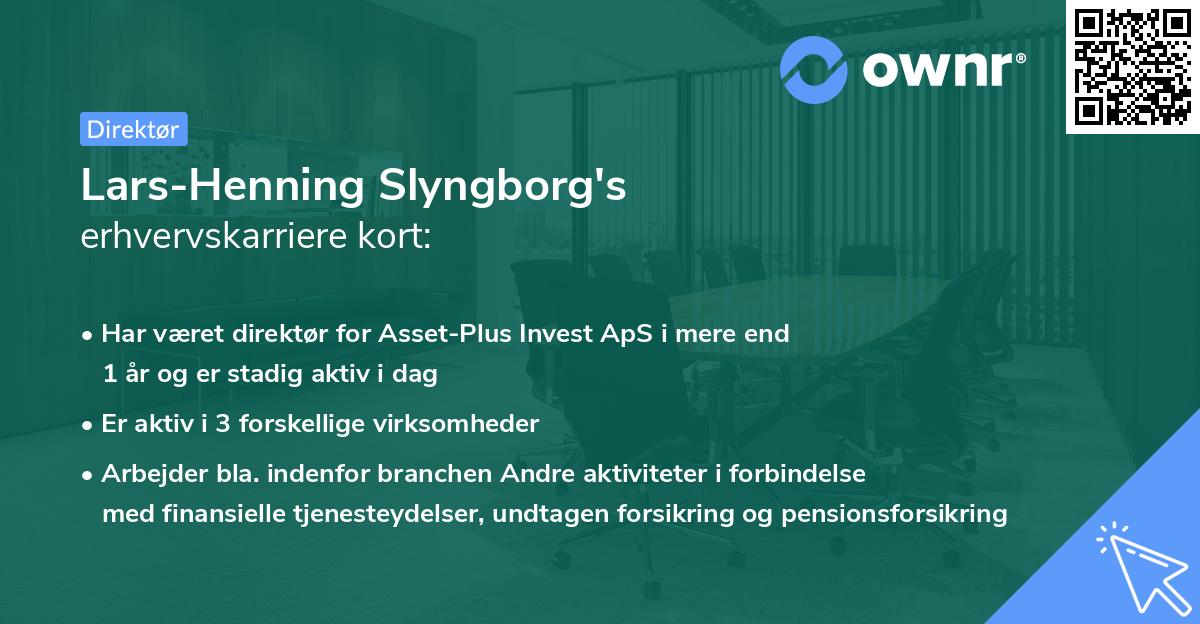 ownr®

Direktør

Lars-Henning Slyngborg's
erhvervskarriere kort:

• Har været direktør for Asset-Plus Invest ApS i mere end 1 år og er stadig aktiv i dag

• Er aktiv i 3 forskellige virksomheder

• Arbejder bla. indenfor branchen Andre aktiviteter i forbindelse med finansielle tjenesteydelser, undtagen forsikring og pensionsforsikring